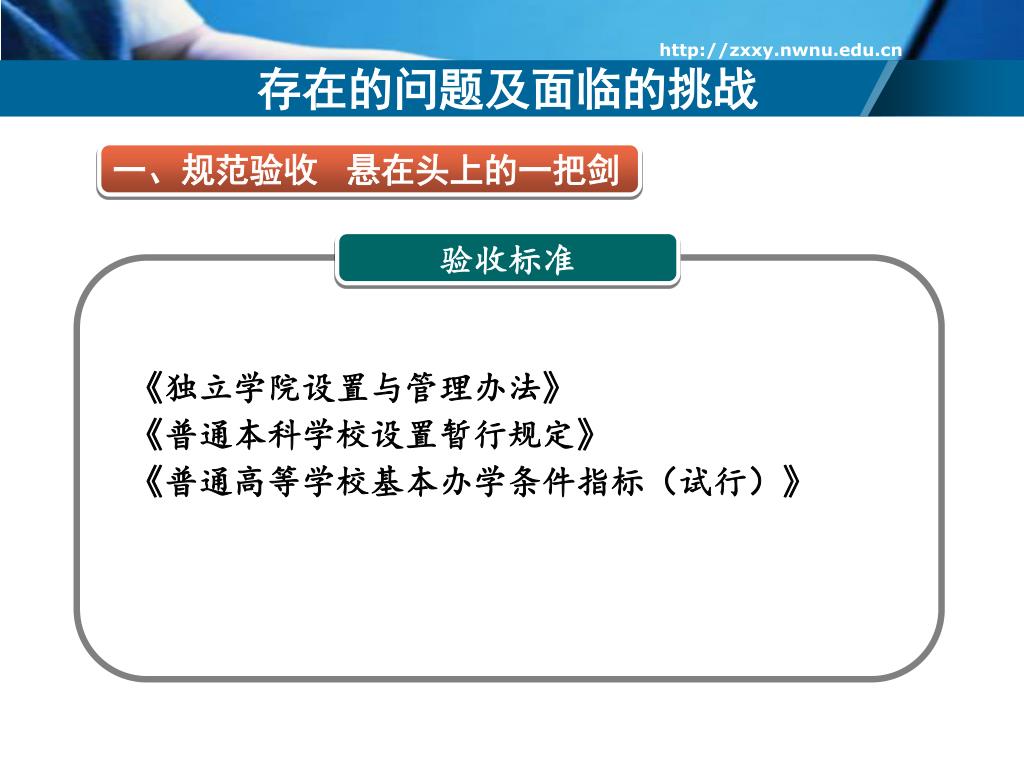 http://zxxy.nwnu.edu.cn

存在的问题及面临的挑战

一、规范验收 悬在头上的一把剑

验收标准

《独立学院设置与管理办法》
《普通本科学校设置暂行规定》
《普通高等学校基本办学条件指标（试行）》